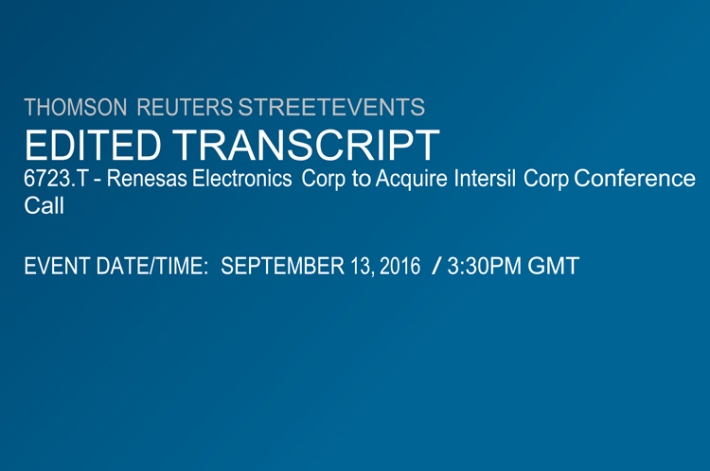 THOMSON REUTERS STREETEVENTS
EDITED TRANSCRIPT
6723.T - Renesas Electronics Corp to Acquire Intersil Corp Conference Call

EVENT DATE/TIME: SEPTEMBER 13, 2016 / 3:30PM GMT